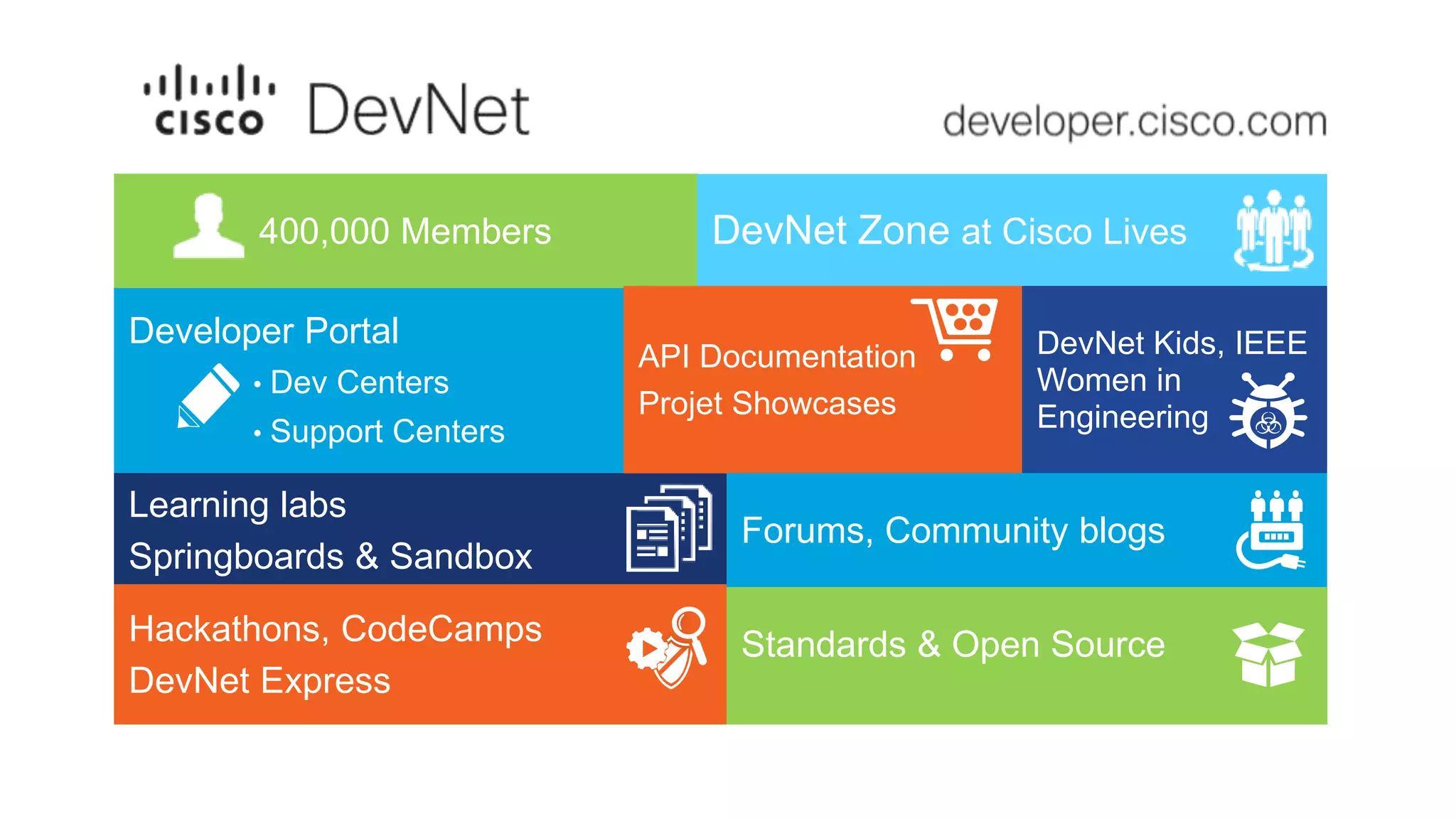 cisco DevNet

developer.cisco.com

400,000 Members

DevNet Zone at Cisco Lives

Developer Portal
• Dev Centers
• Support Centers

API Documentation
Projet Showcases

DevNet Kids, IEEE Women in Engineering

Learning labs
Springboards & Sandbox

Forums, Community blogs

Hackathons, CodeCamps
DevNet Express

Standards & Open Source